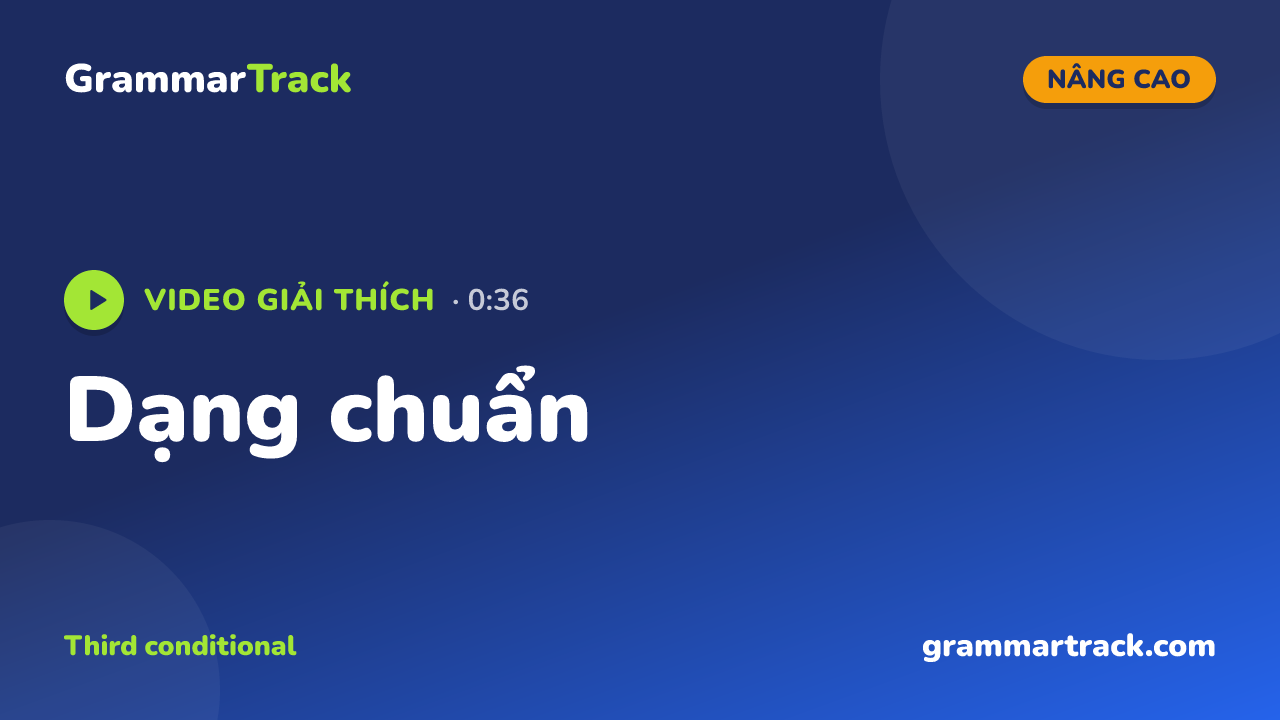 GrammarTrack

NÂNG CAO

VIDEO GIẢI THÍCH · 0:36

Dạng chuẩn

Third conditional

grammartrack.com